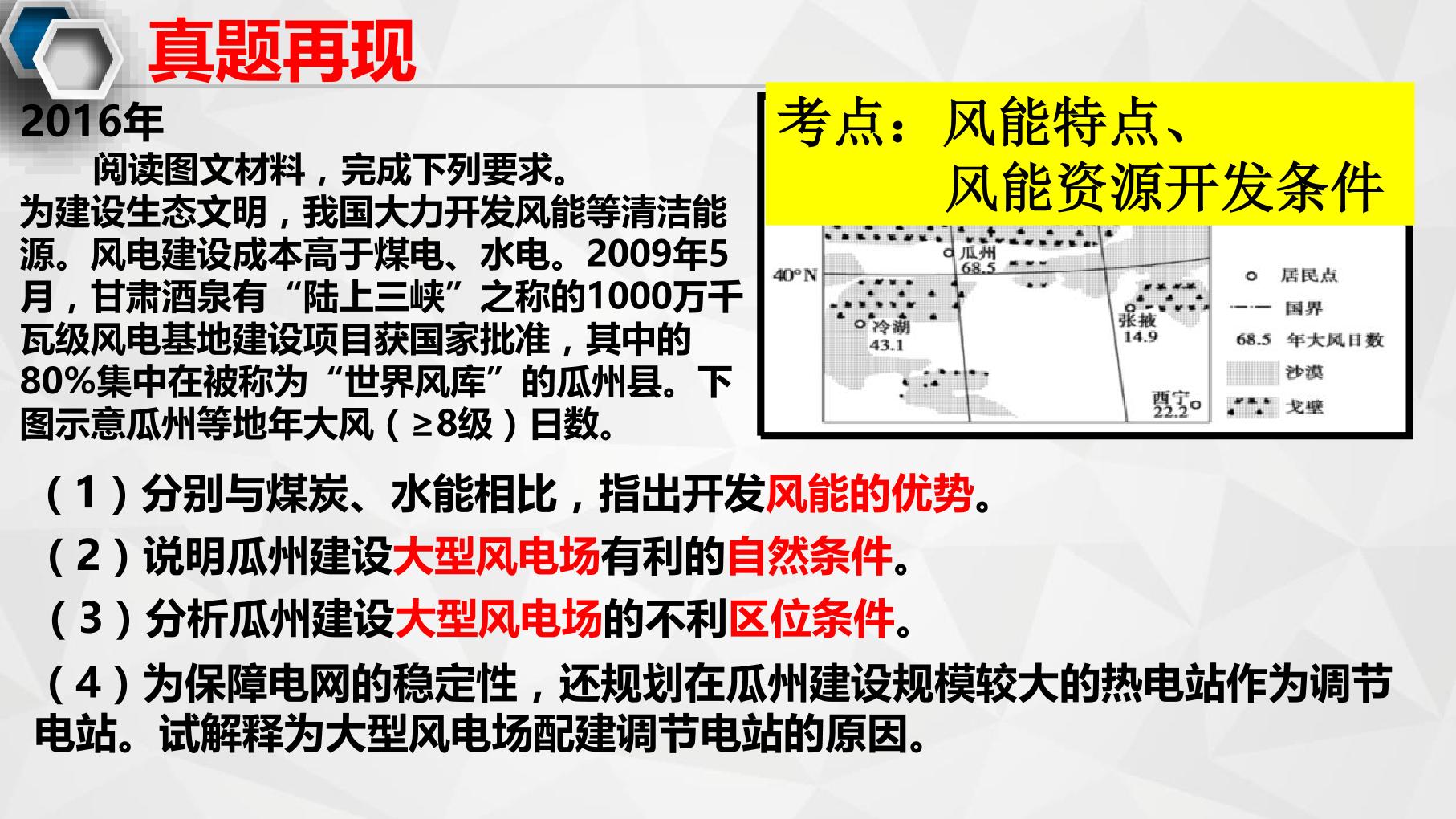 真题再现

2016年

阅读图文材料，完成下列要求。

为建设生态文明，我国大力开发风能等清洁能源。风电建设成本高于煤电、水电。2009年5月，甘肃酒泉有“陆上三峡”之称的1000万千瓦级风电基地建设项目获国家批准，其中的80%集中在被称为“世界风库”的瓜州县。下图示意瓜州等地年大风（≥8级）日数。

考点：风能特点、
风能资源开发条件

40°N
瓜州
68.5
冷湖
43.1
张掖
14.9
西宁
22.2

居民点
国界
68.5 年大风日数
沙漠
戈壁

（1）分别与煤炭、水能相比，指出开发风能的优势。

（2）说明瓜州建设大型风电场有利的自然条件。

（3）分析瓜州建设大型风电场的不利区位条件。

（4）为保障电网的稳定性，还规划在瓜州建设规模较大的热电站作为调节电站。试解释为大型风电场配建调节电站的原因。